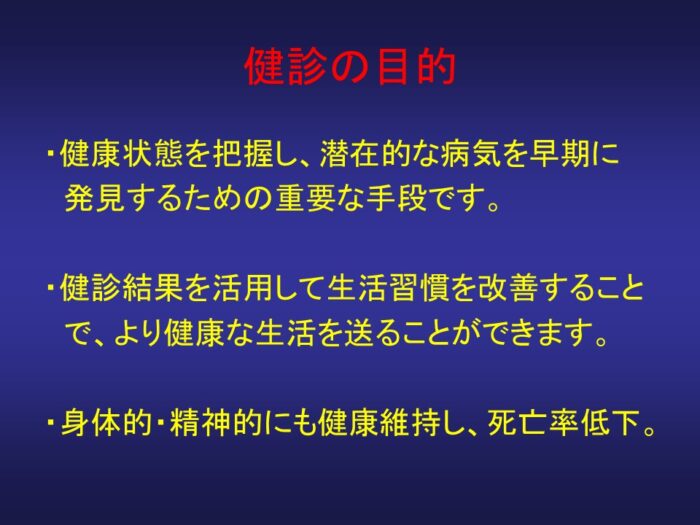 健診の目的

・健康状態を把握し、潜在的な病気を早期に発見するための重要な手段です。

・健診結果を活用して生活習慣を改善することで、より健康な生活を送ることができます。

・身体的・精神的にも健康維持し、死亡率低下。